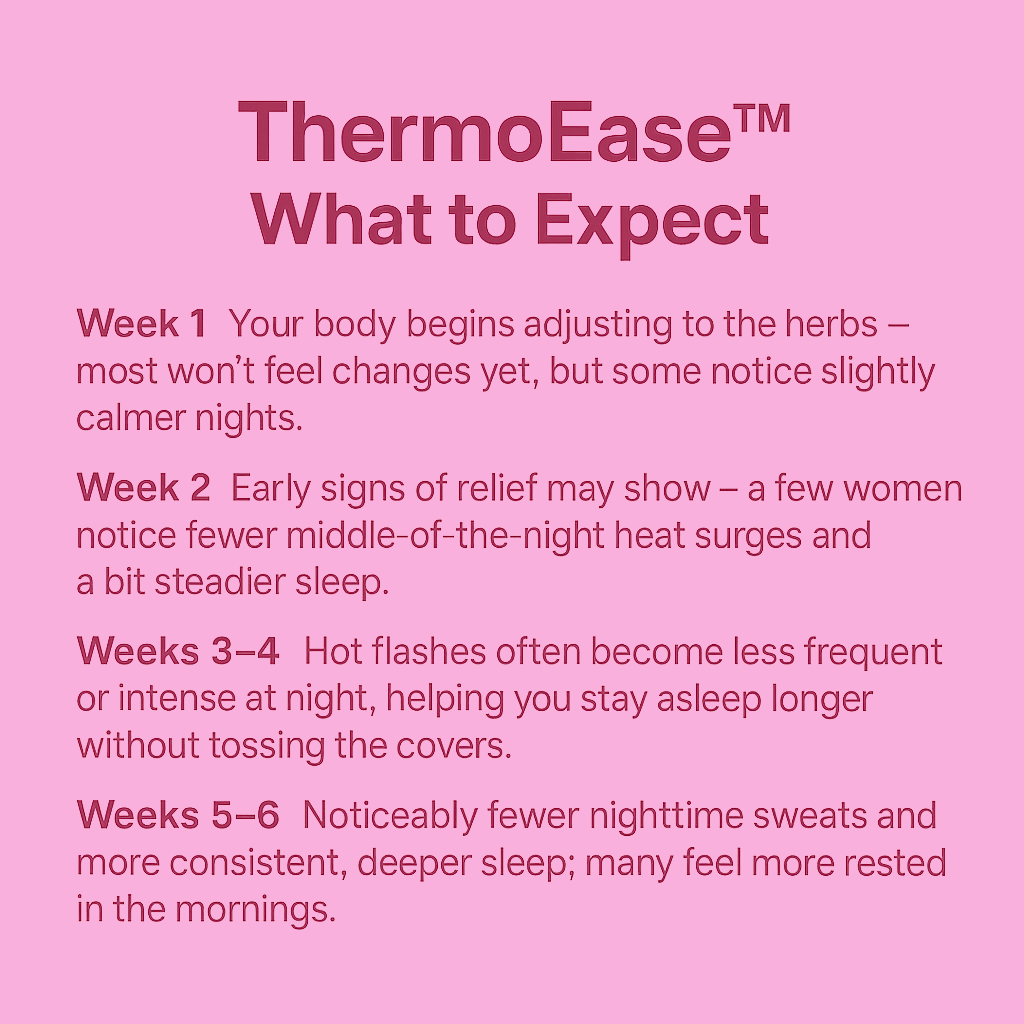 ThermoEase™
What to Expect

Week 1 Your body begins adjusting to the herbs – most won't feel changes yet, but some notice slightly calmer nights.

Week 2 Early signs of relief may show – a few women notice fewer middle-of-the-night heat surges and a bit steadier sleep.

Weeks 3–4 Hot flashes often become less frequent or intense at night, helping you stay asleep longer without tossing the covers.

Weeks 5–6 Noticeably fewer nighttime sweats and more consistent, deeper sleep; many feel more rested in the mornings.